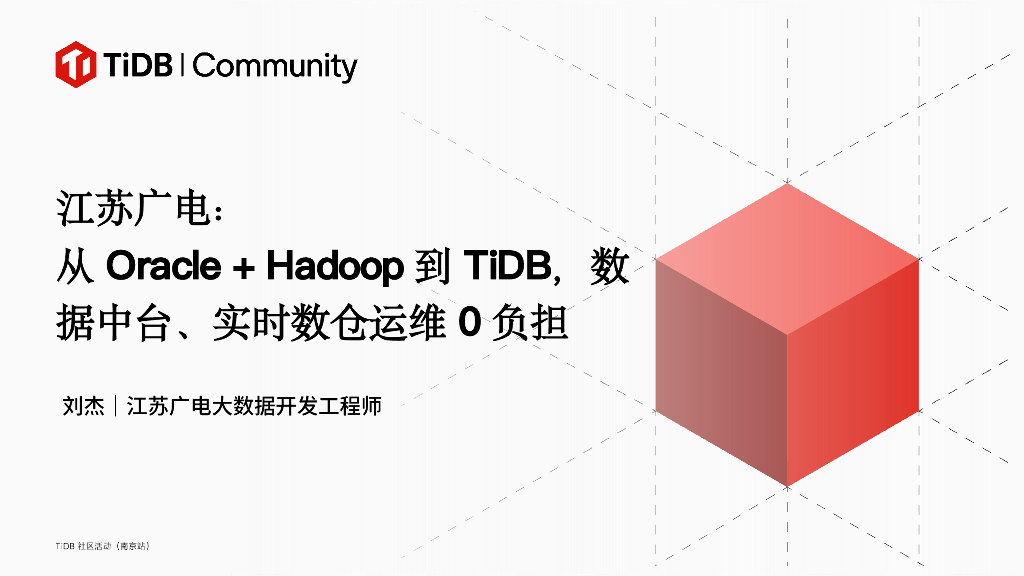 TiDB | Community

江苏广电：
从 Oracle + Hadoop 到 TiDB，数据中台、实时数仓运维 0 负担

刘杰｜江苏广电大数据开发工程师

TiDB 社区活动（南京站）